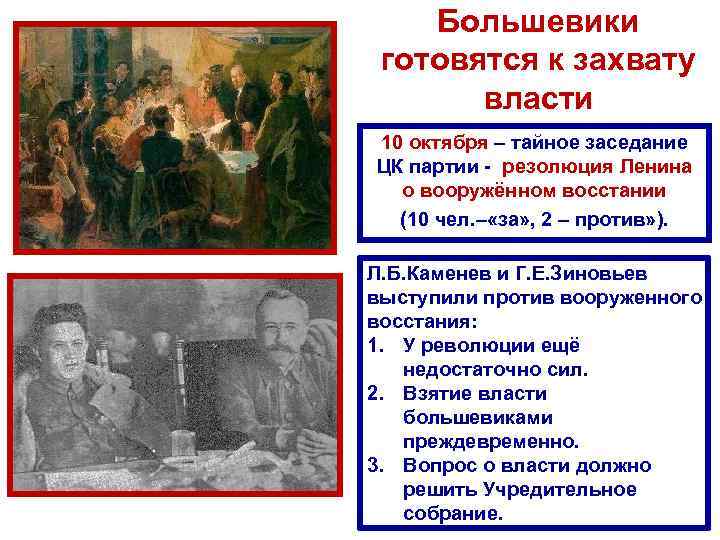 Большевики готовятся к захвату власти

10 октября – тайное заседание ЦК партии - резолюция Ленина о вооружённом восстании (10 чел.–«за», 2 – против»).

Л.Б.Каменев и Г.Е.Зиновьев выступили против вооруженного восстания:
1. У революции ещё недостаточно сил.
2. Взятие власти большевиками преждевременно.
3. Вопрос о власти должно решить Учредительное собрание.